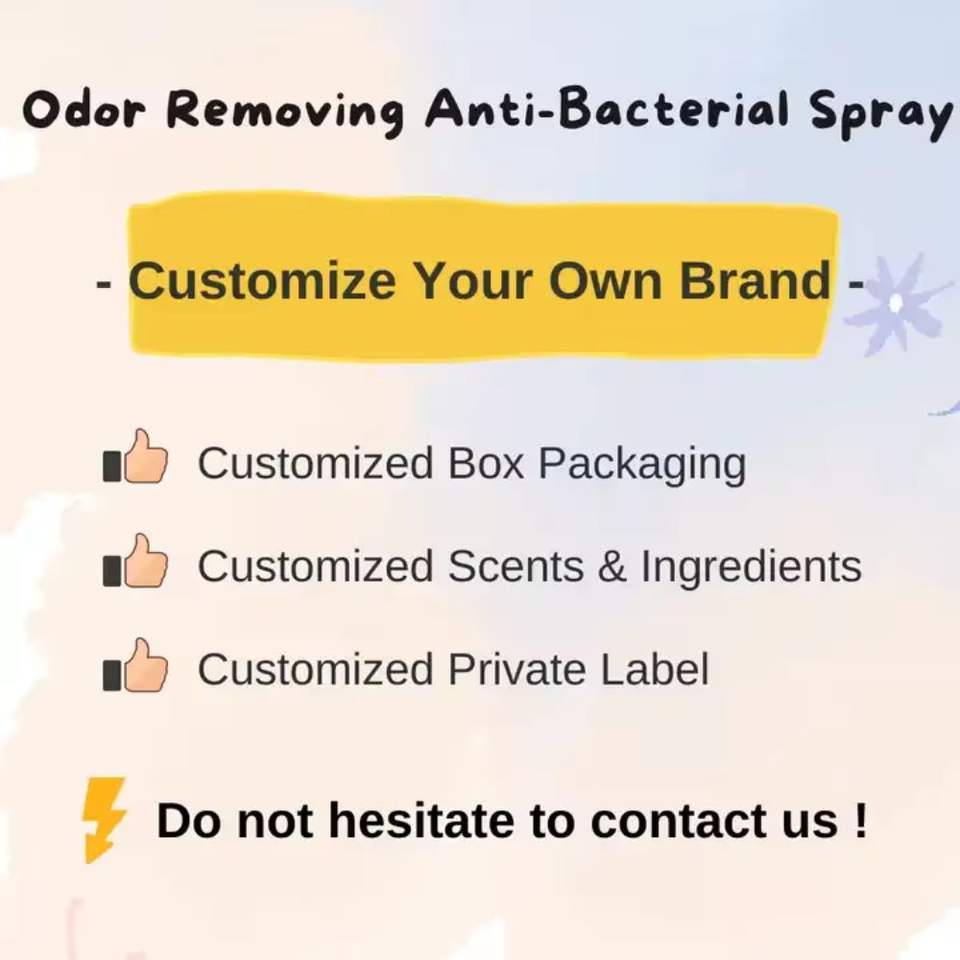 Odor Removing Anti-Bacterial Spray

- Customize Your Own Brand -

Customized Box Packaging

Customized Scents & Ingredients

Customized Private Label

Do not hesitate to contact us !